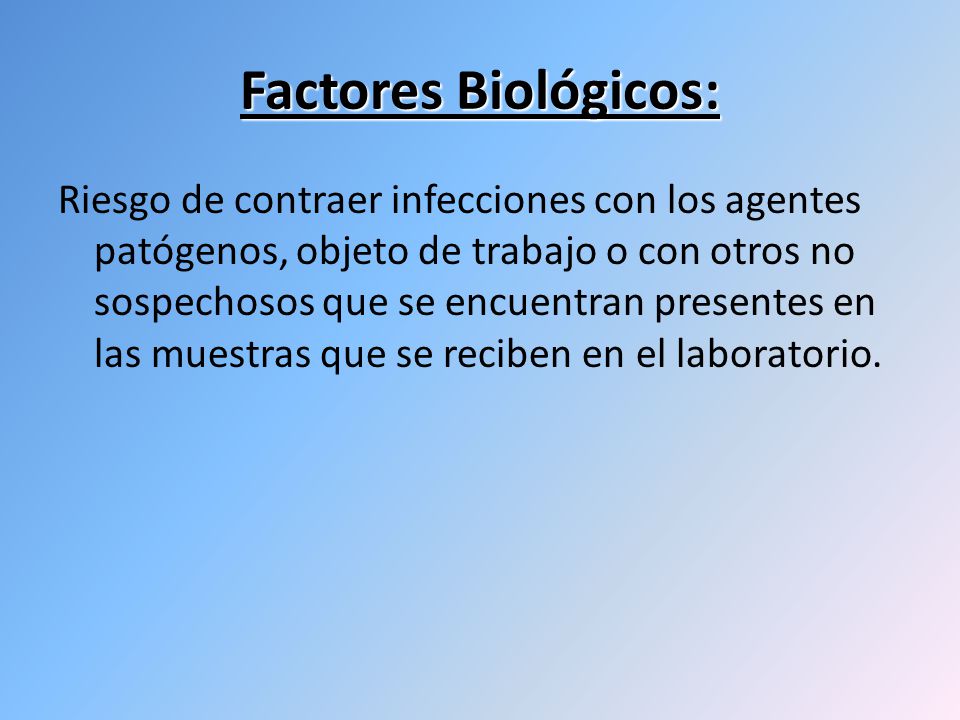 Factores Biológicos:

Riesgo de contraer infecciones con los agentes patógenos, objeto de trabajo o con otros no sospechosos que se encuentran presentes en las muestras que se reciben en el laboratorio.